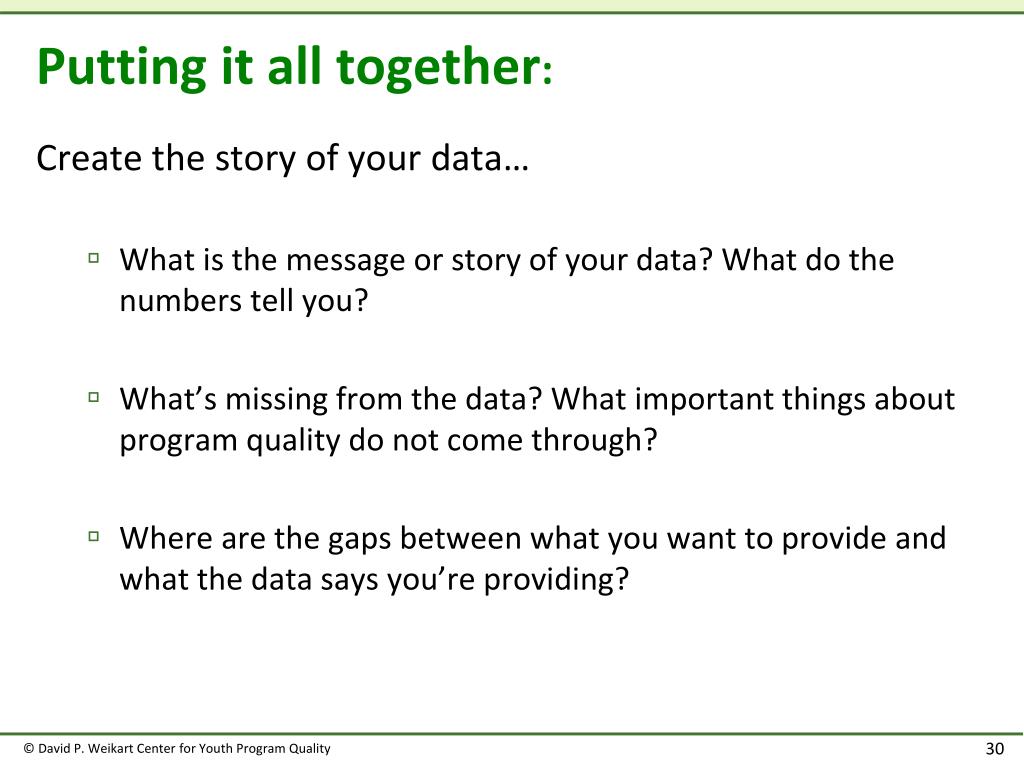 Putting it all together:

Create the story of your data…

What is the message or story of your data? What do the numbers tell you?

What’s missing from the data? What important things about program quality do not come through?

Where are the gaps between what you want to provide and what the data says you’re providing?

© David P. Weikart Center for Youth Program Quality

30